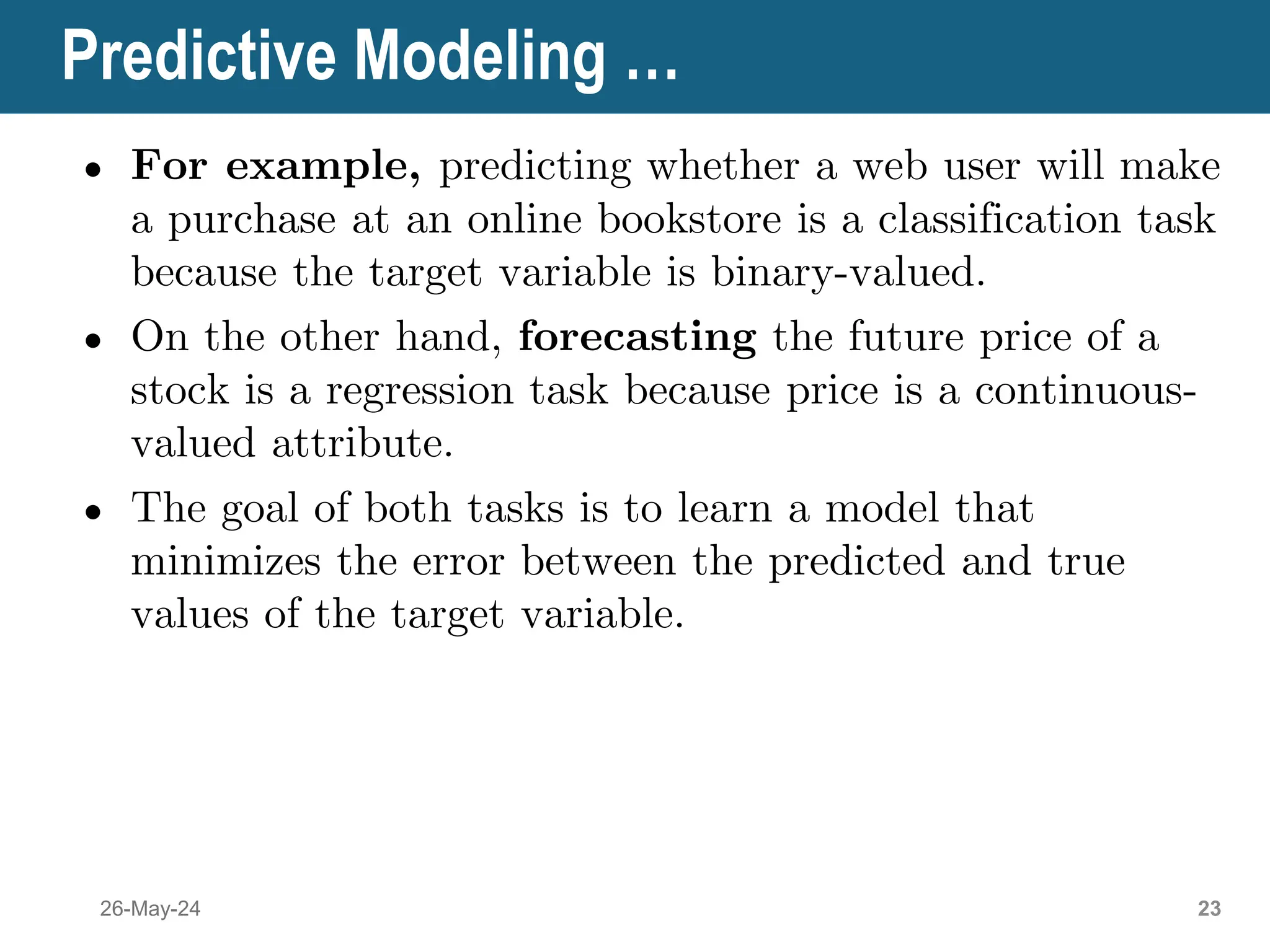 Predictive Modeling …

• For example, predicting whether a web user will make a purchase at an online bookstore is a classification task because the target variable is binary-valued.

• On the other hand, forecasting the future price of a stock is a regression task because price is a continuous-valued attribute.

• The goal of both tasks is to learn a model that minimizes the error between the predicted and true values of the target variable.

26-May-24

23